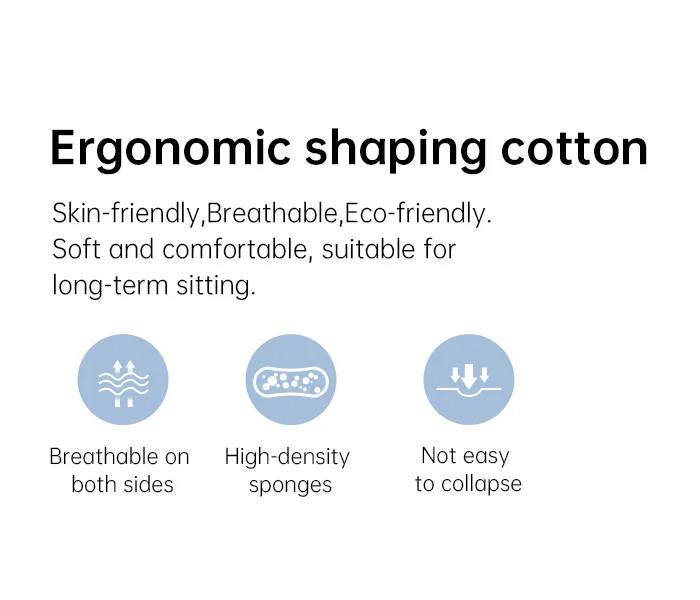 Ergonomic shaping cotton

Skin-friendly,Breathable,Eco-friendly. Soft and comfortable, suitable for long-term sitting.

Breathable on both sides

High-density sponges

Not easy to collapse